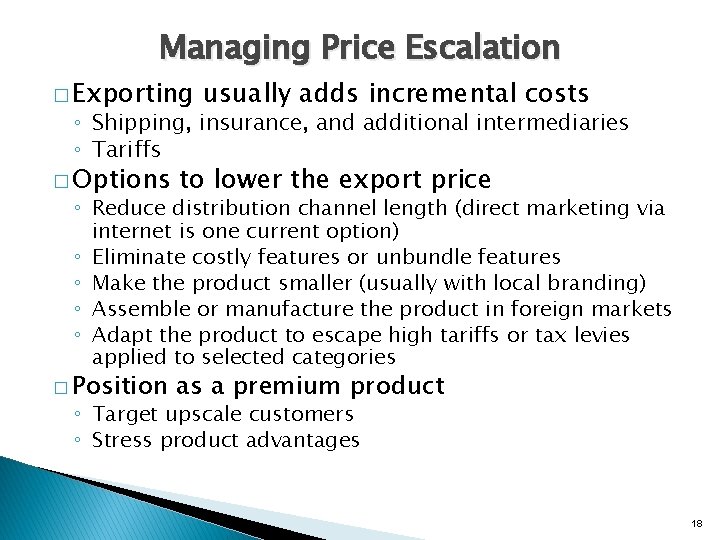 Managing Price Escalation

□ Exporting usually adds incremental costs
◦ Shipping, insurance, and additional intermediaries
◦ Tariffs

□ Options to lower the export price
◦ Reduce distribution channel length (direct marketing via internet is one current option)
◦ Eliminate costly features or unbundle features
◦ Make the product smaller (usually with local branding)
◦ Assemble or manufacture the product in foreign markets
◦ Adapt the product to escape high tariffs or tax levies applied to selected categories

□ Position as a premium product
◦ Target upscale customers
◦ Stress product advantages

18